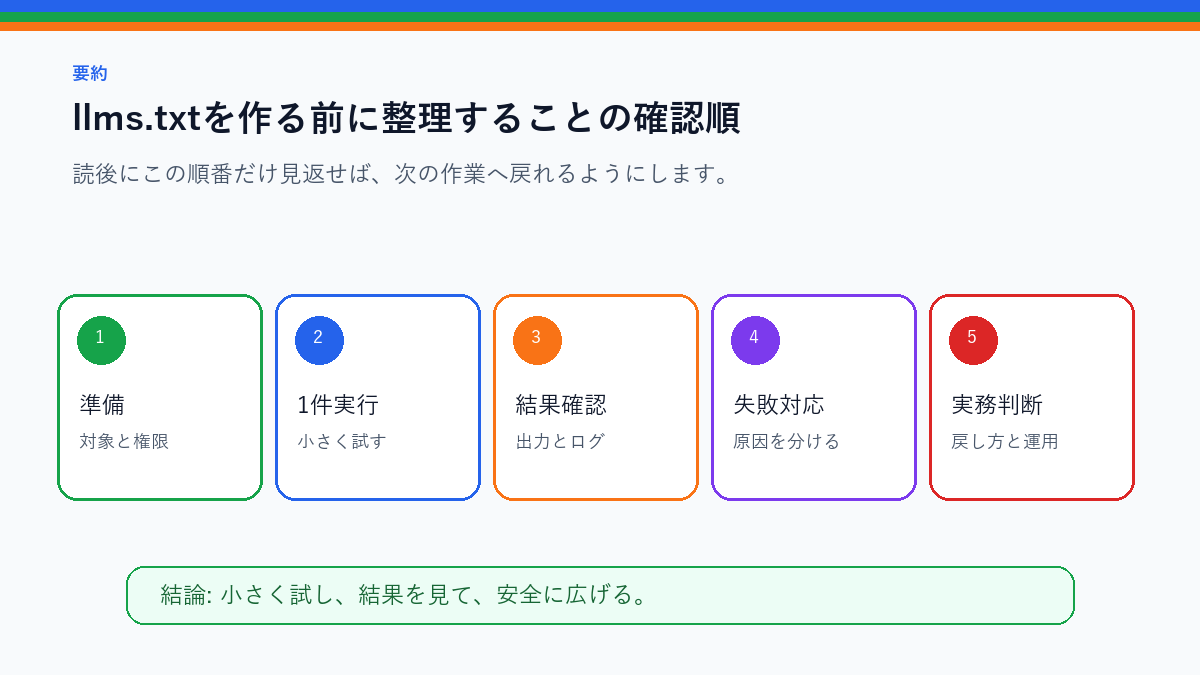 要約

llms.txtを作る前に整理することの確認順

読後にこの順番だけ見返せば、次の作業へ戻れるようにします。

1
準備
対象と権限

2
1件実行
小さく試す

3
結果確認
出力とログ

4
失敗対応
原因を分ける

5
実務判断
戻し方と運用

結論: 小さく試し、結果を見て、安全に広げる。